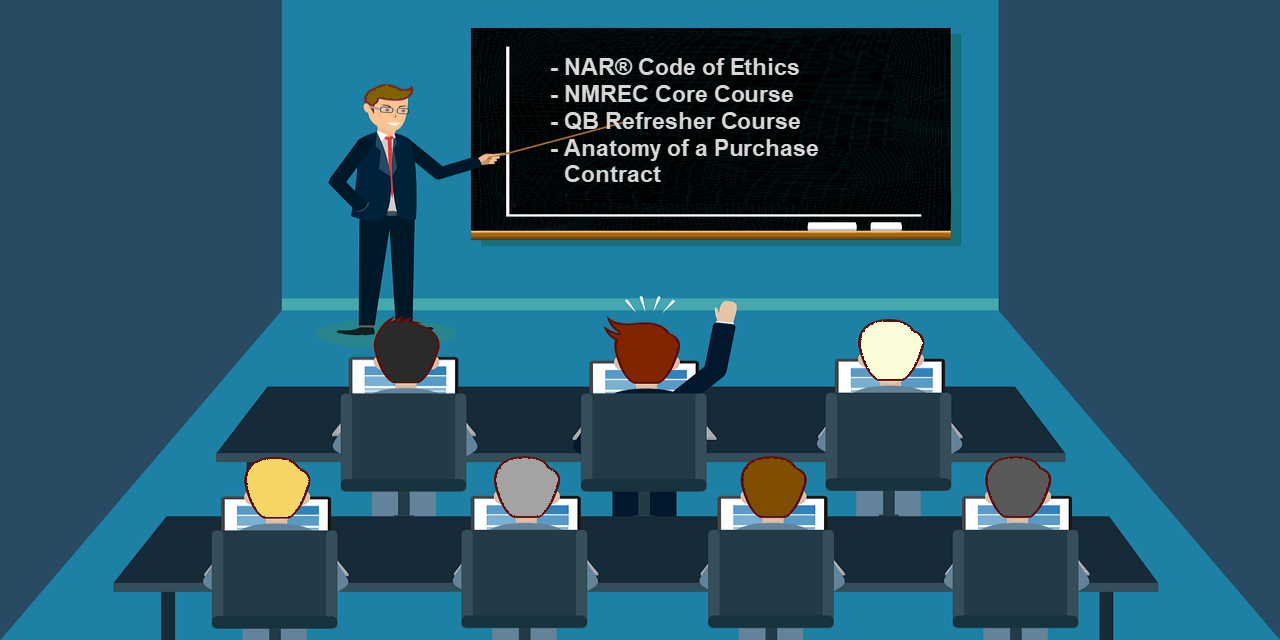 - NAR® Code of Ethics
- NMREC Core Course
- QB Refresher Course
- Anatomy of a Purchase Contract